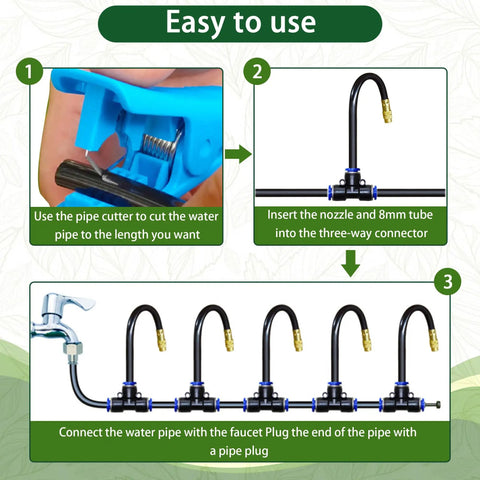 Easy to use

1

Use the pipe cutter to cut the water pipe to the length you want

2

Insert the nozzle and 8mm tube into the three-way connector

3

Connect the water pipe with the faucet Plug the end of the pipe with a pipe plug